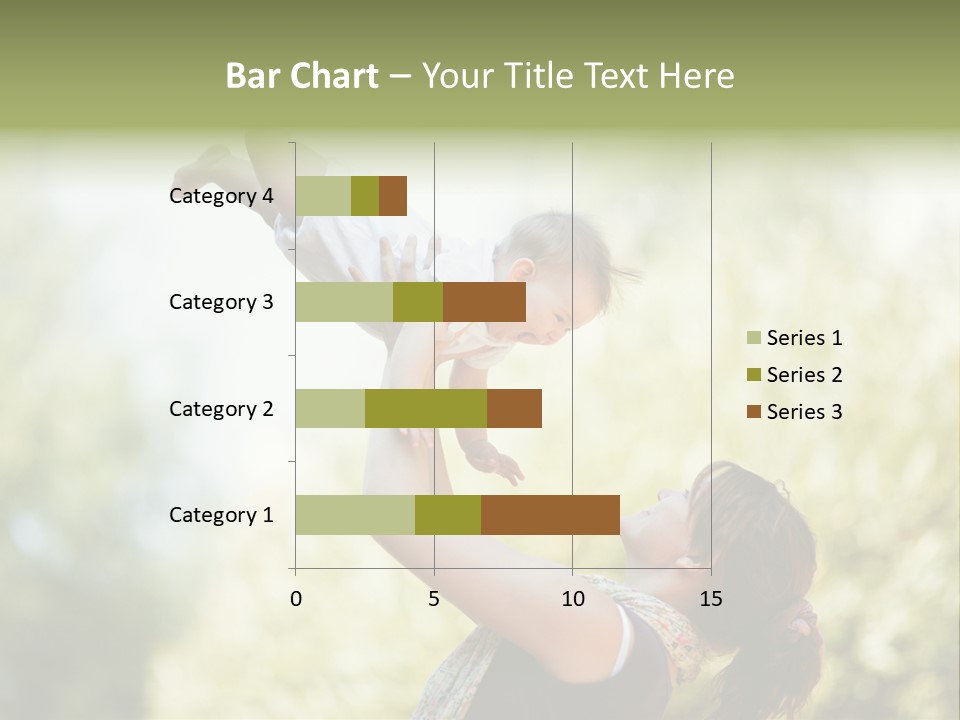 Bar Chart – Your Title Text Here

Category 4
Category 3
Category 2
Category 1

0
5
10
15

Series 1
Series 2
Series 3